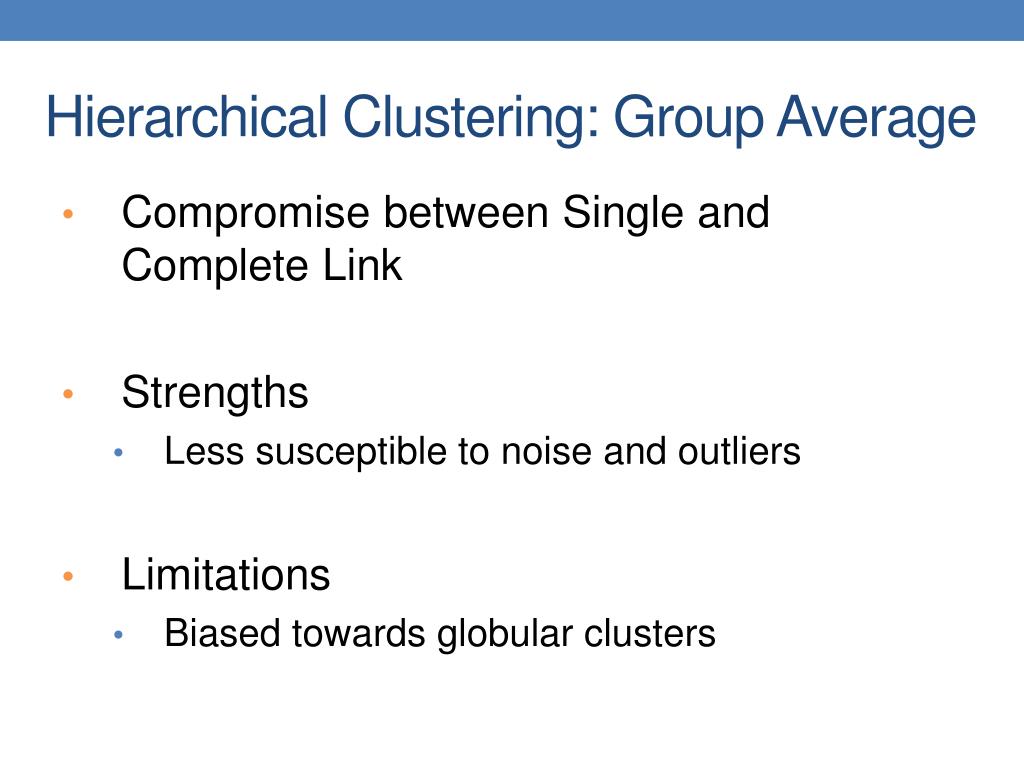 Hierarchical Clustering: Group Average

• Compromise between Single and Complete Link

• Strengths
  • Less susceptible to noise and outliers

• Limitations
  • Biased towards globular clusters